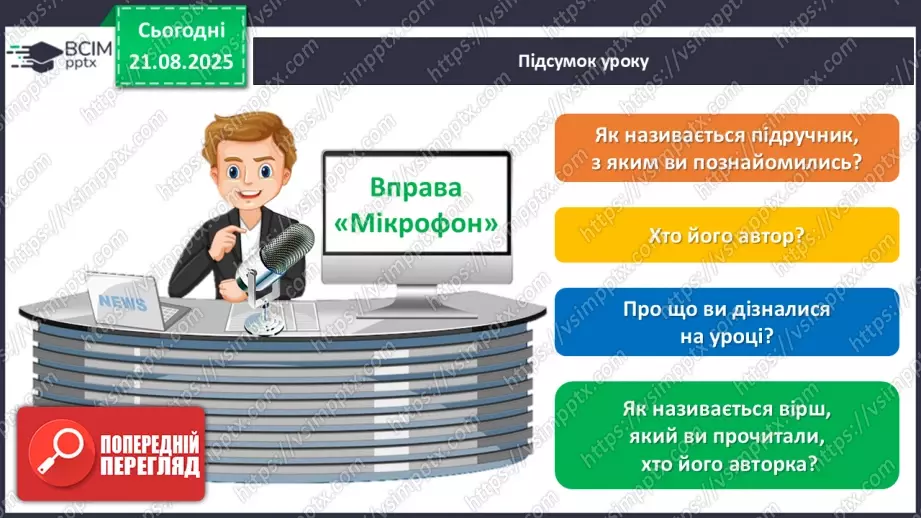 ВСІМ pptx

Сьогодні 21.08.2025

Підсумок уроку

Вправа «Мікрофон»

NEWS

Як називається підручник, з яким ви познайомились?

Хто його автор?

Про що ви дізналися на уроці?

Як називається вірш, який ви прочитали, хто його авторка?

ПОПЕРЕДНІЙ ПЕРЕГЛЯД

https://vsimpptx.com